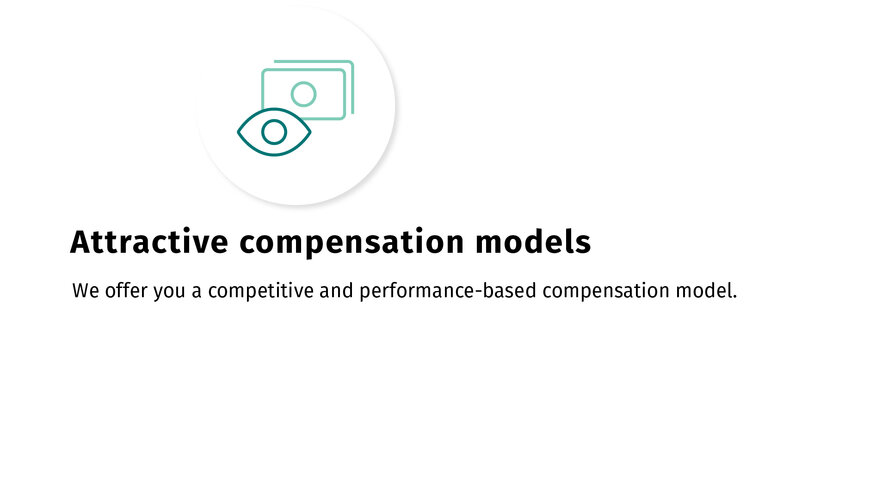 Attractive compensation models

We offer you a competitive and performance-based compensation model.